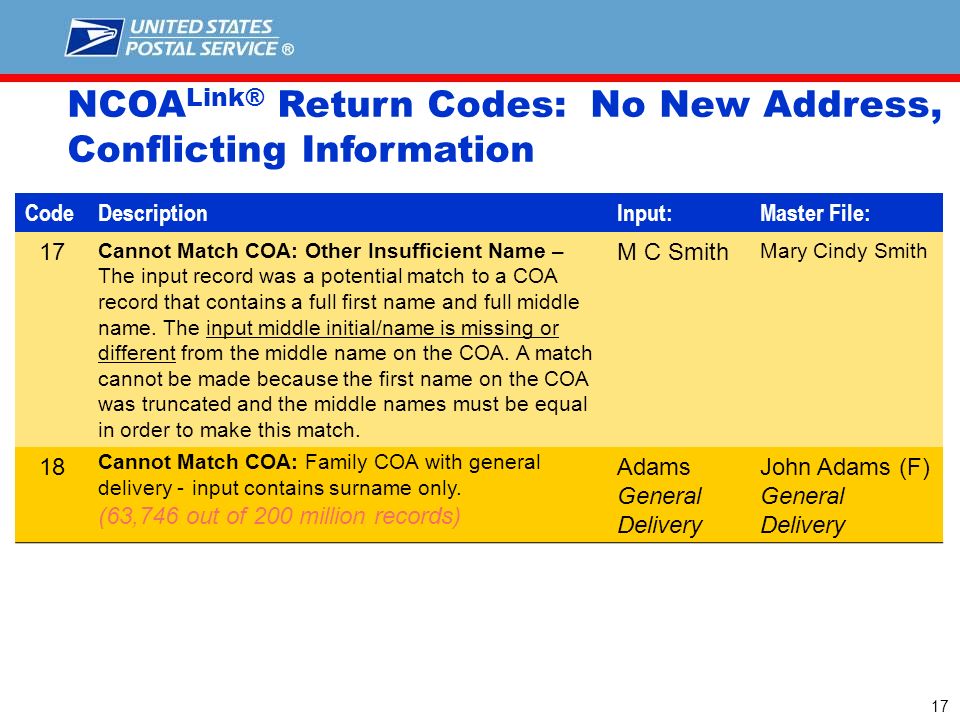 UNITED STATES POSTAL SERVICE ®

NCOA$^{Link®}$ Return Codes: No New Address, Conflicting Information

| Code | Description | Input: | Master File: |
|---|---|---|---|
| 17 | Cannot Match COA: Other Insufficient Name – The input record was a potential match to a COA record that contains a full first name and full middle name. The input middle initial/name is missing or different from the middle name on the COA. A match cannot be made because the first name on the COA was truncated and the middle names must be equal in order to make this match. | M C Smith | Mary Cindy Smith |
| 18 | Cannot Match COA: Family COA with general delivery - input contains surname only. (63,746 out of 200 million records) | Adams General Delivery | John Adams (F) General Delivery |

17